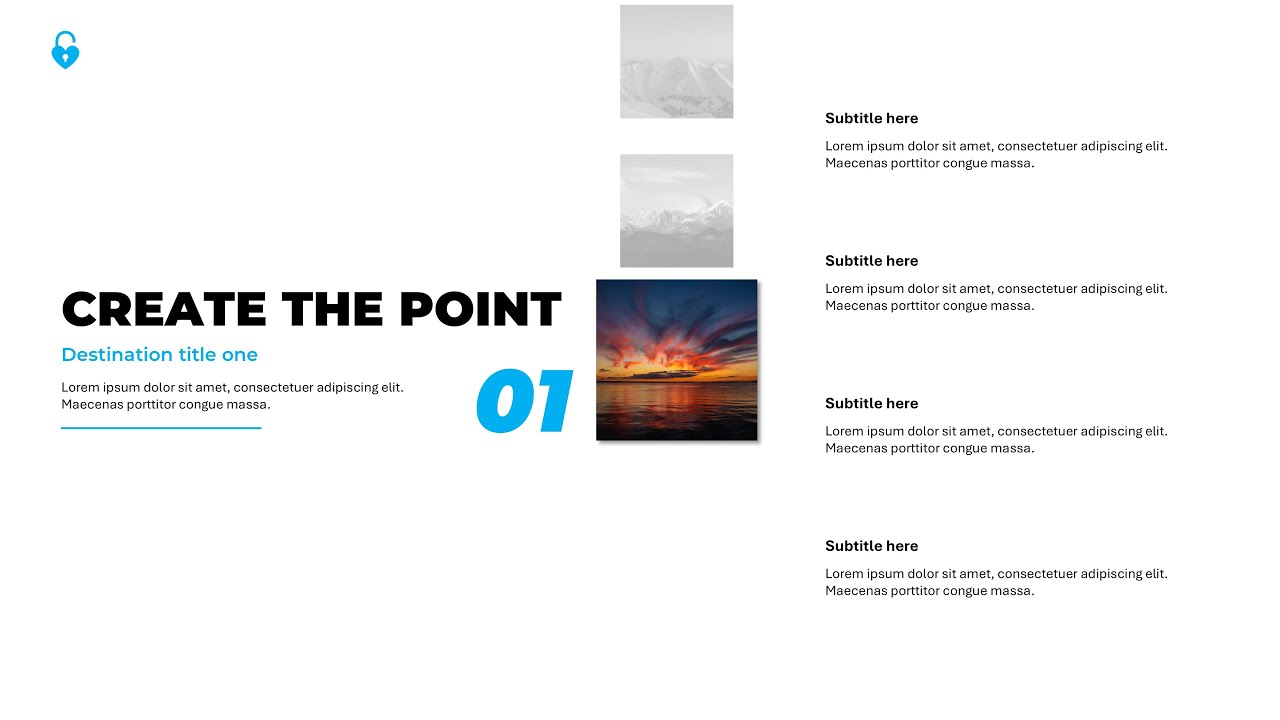 CREATE THE POINT

Destination title one

Lorem ipsum dolor sit amet, consectetuer adipiscing elit. Maecenas porttitor congue massa.

01

Subtitle here

Lorem ipsum dolor sit amet, consectetuer adipiscing elit. Maecenas porttitor congue massa.

Subtitle here

Lorem ipsum dolor sit amet, consectetuer adipiscing elit. Maecenas porttitor congue massa.

Subtitle here

Lorem ipsum dolor sit amet, consectetuer adipiscing elit. Maecenas porttitor congue massa.

Subtitle here

Lorem ipsum dolor sit amet, consectetuer adipiscing elit. Maecenas porttitor congue massa.